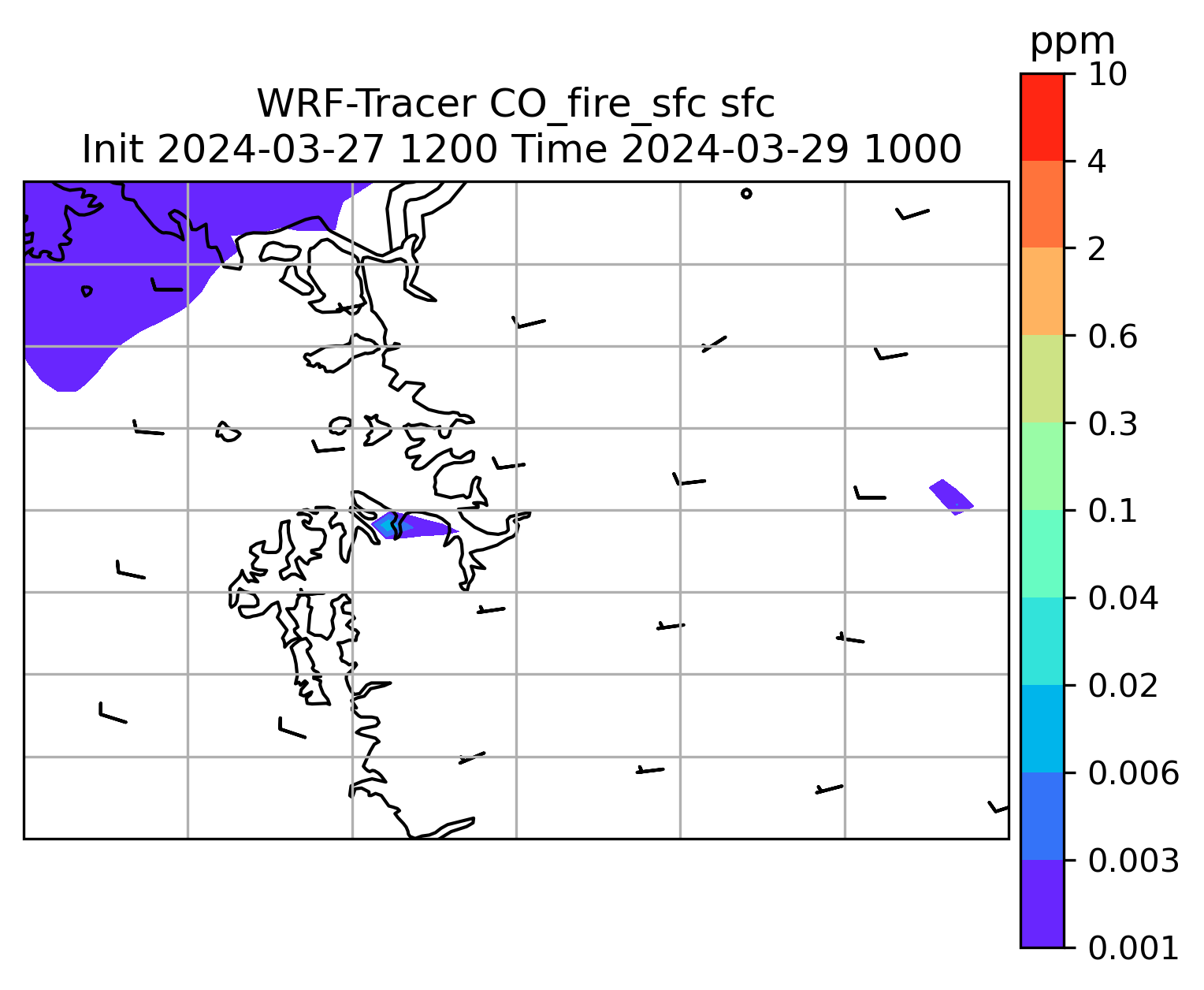 WRF-Tracer CO_fire_sfc sfc
Init 2024-03-27 1200 Time 2024-03-29 1000

ppm
10
4
2
0.6
0.3
0.1
0.04
0.02
0.006
0.003
0.001